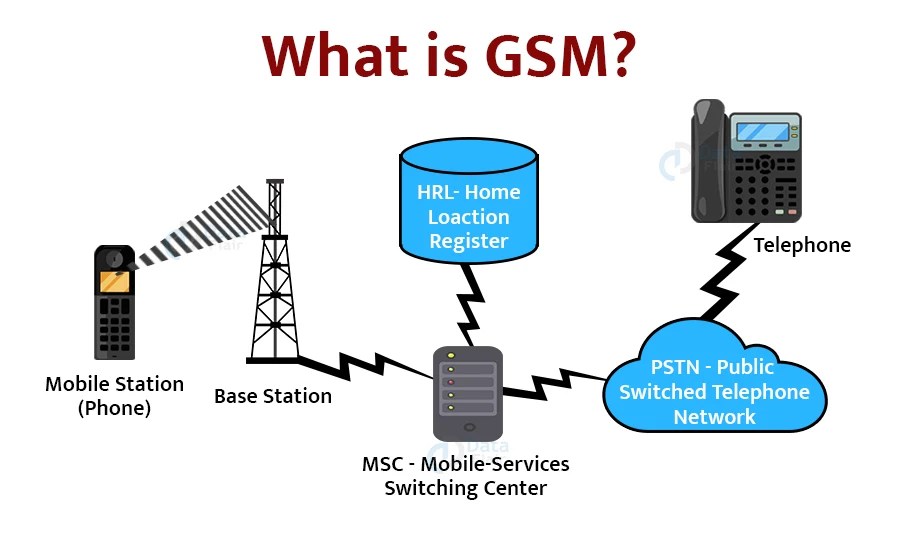 What is GSM?

HRL- Home Loaction Register

Telephone

Mobile Station (Phone)

Base Station

PSTN - Public Switched Telephone Network

MSC - Mobile-Services Switching Center